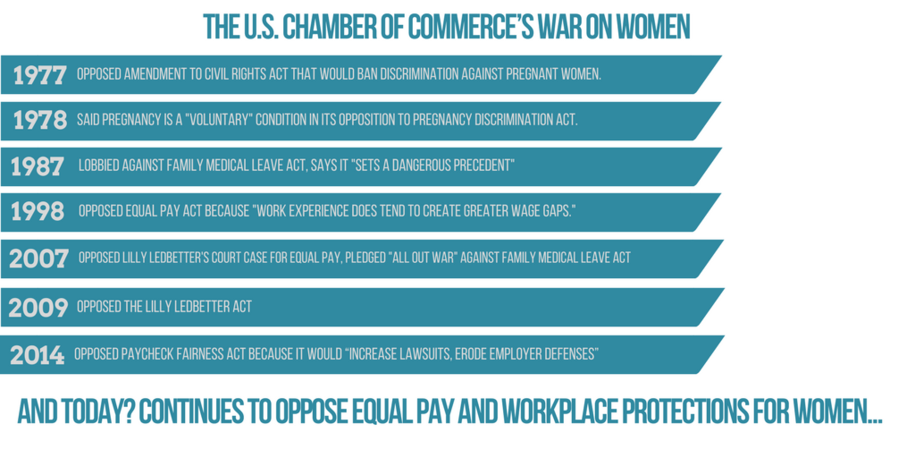 THE U.S. CHAMBER OF COMMERCE'S WAR ON WOMEN

1977 OPPOSED AMENDMENT TO CIVIL RIGHTS ACT THAT WOULD BAN DISCRIMINATION AGAINST PREGNANT WOMEN.

1978 SAID PREGNANCY IS A "VOLUNTARY" CONDITION IN ITS OPPOSITION TO PREGNANCY DISCRIMINATION ACT.

1987 LOBBIED AGAINST FAMILY MEDICAL LEAVE ACT, SAYS IT "SETS A DANGEROUS PRECEDENT"

1998 OPPOSED EQUAL PAY ACT BECAUSE "WORK EXPERIENCE DOES TEND TO CREATE GREATER WAGE GAPS."

2007 OPPOSED LILLY LEDBETTER'S COURT CASE FOR EQUAL PAY, PLEDGED "ALL OUT WAR" AGAINST FAMILY MEDICAL LEAVE ACT

2009 OPPOSED THE LILLY LEDBETTER ACT

2014 OPPOSED PAYCHECK FAIRNESS ACT BECAUSE IT WOULD "INCREASE LAWSUITS, ERODE EMPLOYER DEFENSES"

AND TODAY? CONTINUES TO OPPOSE EQUAL PAY AND WORKPLACE PROTECTIONS FOR WOMEN...